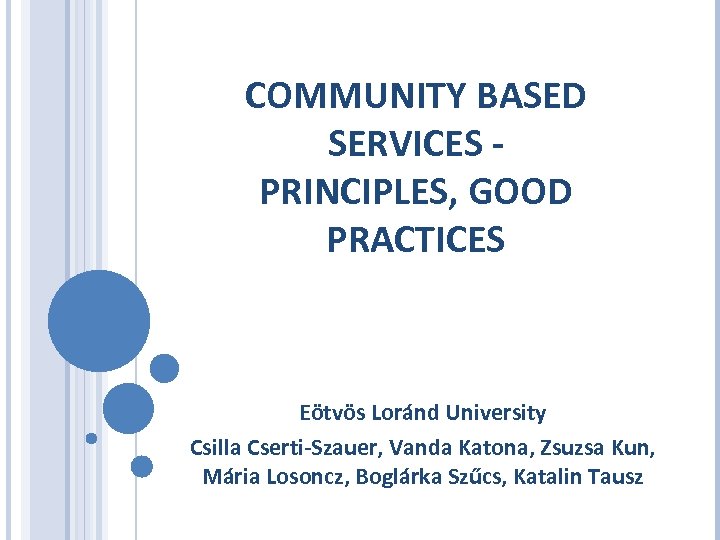 COMMUNITY BASED SERVICES - PRINCIPLES, GOOD PRACTICES

Eötvös Loránd University
Csilla Cserti-Szauer, Vanda Katona, Zsuzsa Kun, Mária Losoncz, Boglárka Szűcs, Katalin Tausz